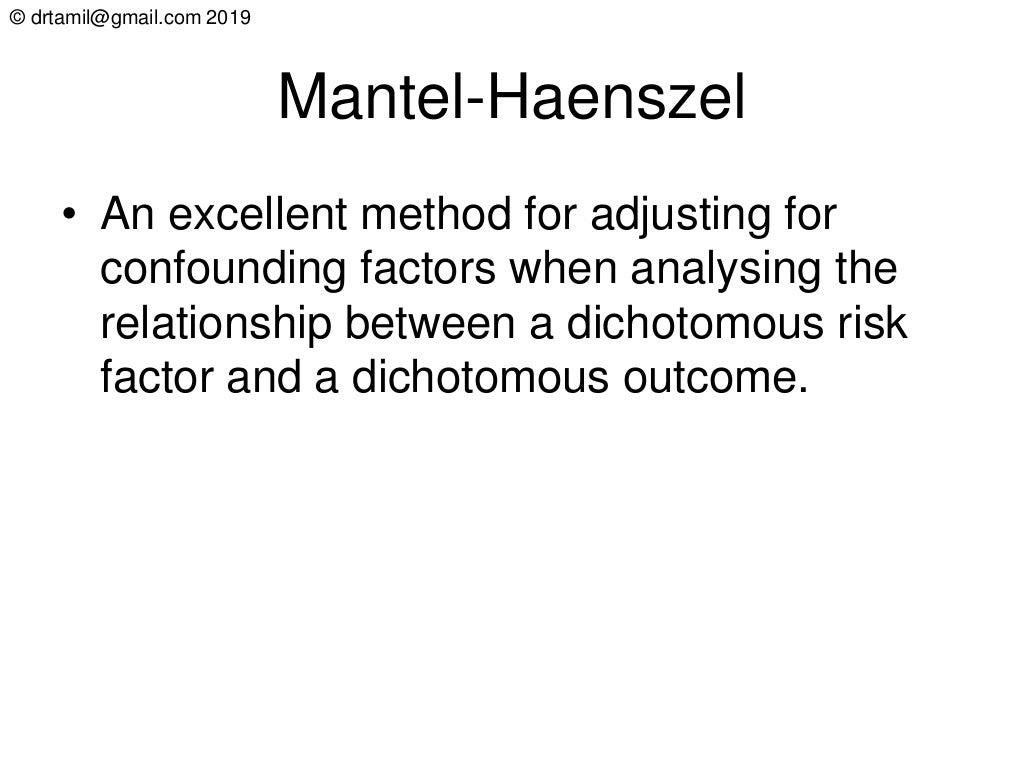 © drtamil@gmail.com 2019

Mantel-Haenszel

• An excellent method for adjusting for confounding factors when analysing the relationship between a dichotomous risk factor and a dichotomous outcome.